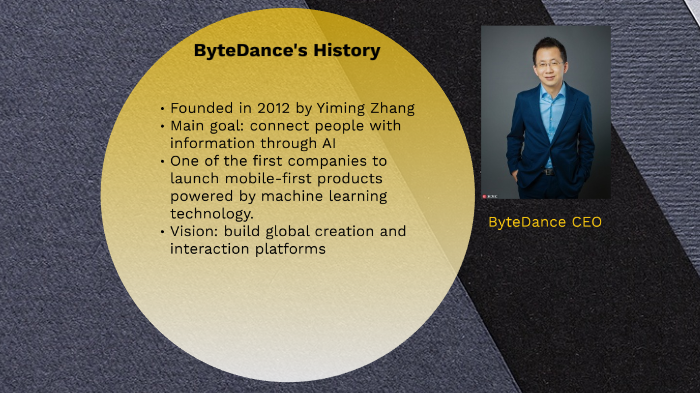 ByteDance's History

• Founded in 2012 by Yiming Zhang
• Main goal: connect people with information through AI
• One of the first companies to launch mobile-first products powered by machine learning technology.
• Vision: build global creation and interaction platforms

ByteDance CEO